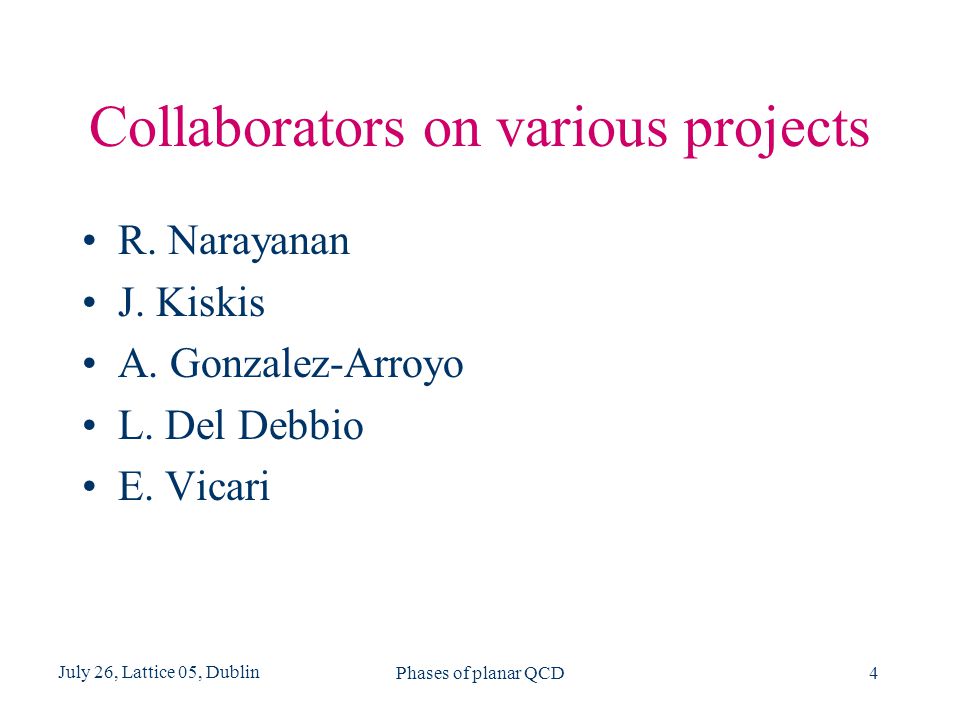 Collaborators on various projects

• R. Narayanan
• J. Kiskis
• A. Gonzalez-Arroyo
• L. Del Debbio
• E. Vicari

July 26, Lattice 05, Dublin

Phases of planar QCD

4